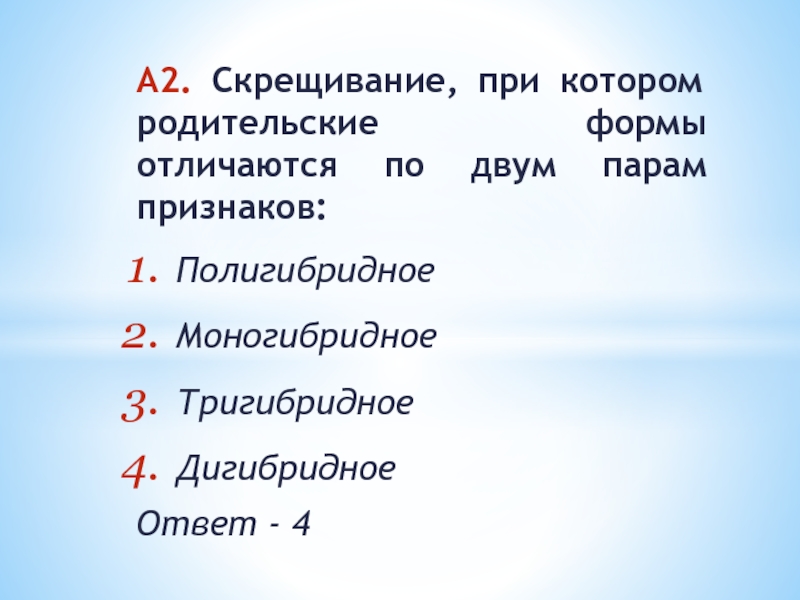 А2. Скрещивание, при котором родительские формы отличаются по двум парам признаков:

1. Полигибридное
2. Моногибридное
3. Тригибридное
4. Дигибридное

Ответ - 4